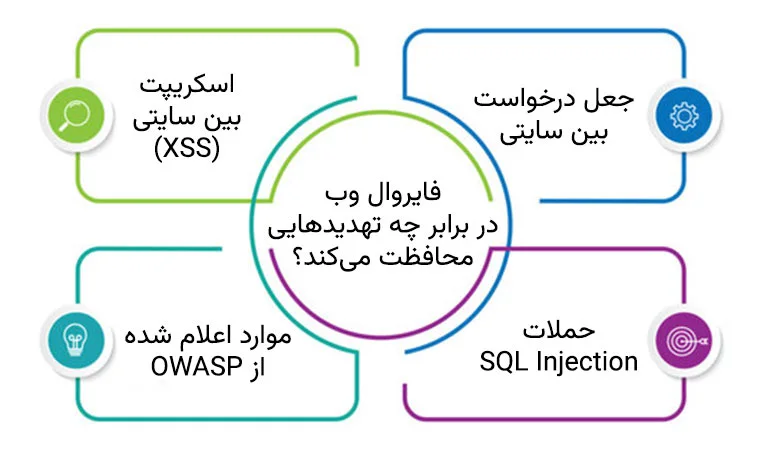 فایروال وب
در برابر چه تهدیدهایی
محافظت می‌کند؟

جعل درخواست
بین سایتی

اسکریپت
بین سایتی
(XSS)

حملات
SQL Injection

موارد اعلام شده
از OWASP